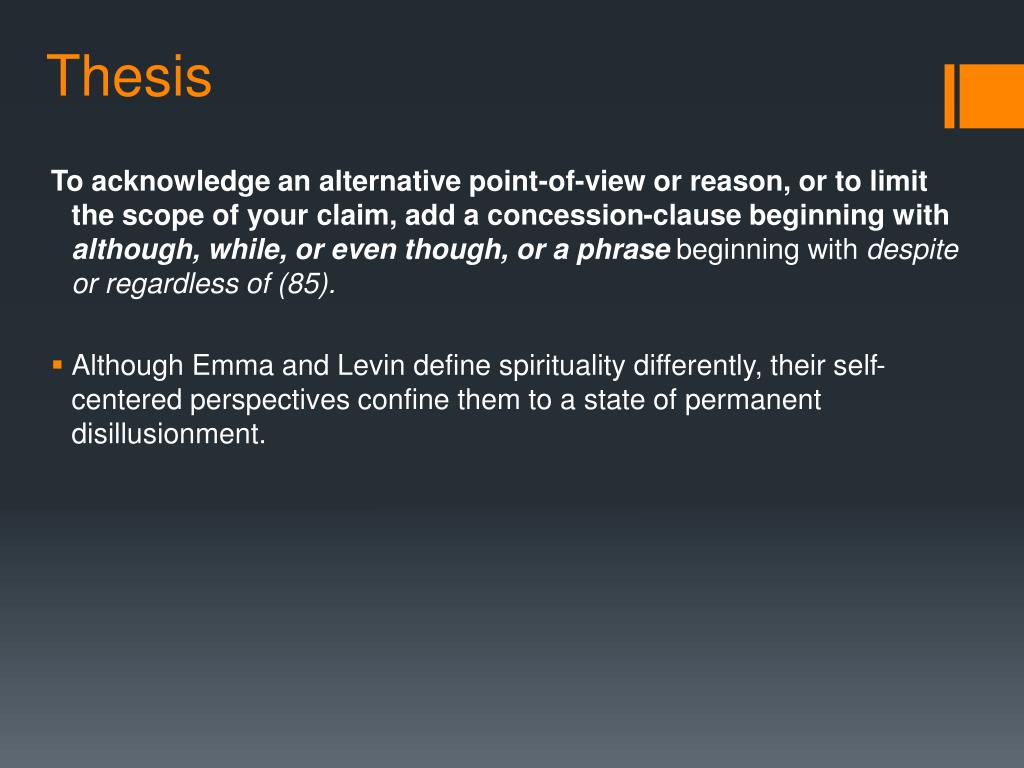 Thesis

To acknowledge an alternative point-of-view or reason, or to limit the scope of your claim, add a concession-clause beginning with although, while, or even though, or a phrase beginning with despite or regardless of (85).

Although Emma and Levin define spirituality differently, their self-centered perspectives confine them to a state of permanent disillusionment.